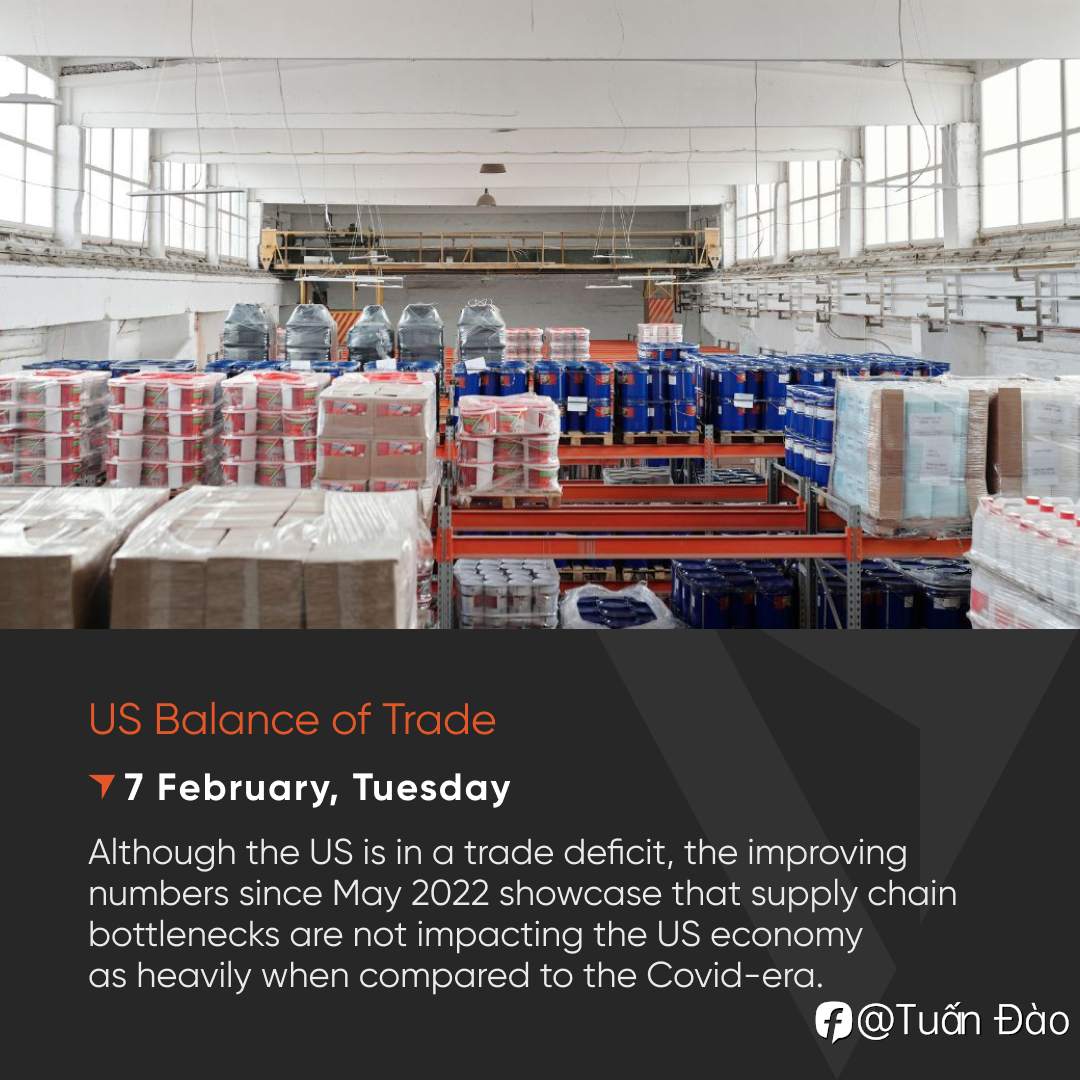 US Balance of Trade

7 February, Tuesday

Although the US is in a trade deficit, the improving numbers since May 2022 showcase that supply chain bottlenecks are not impacting the US economy as heavily when compared to the Covid-era.

@Tuấn Đào